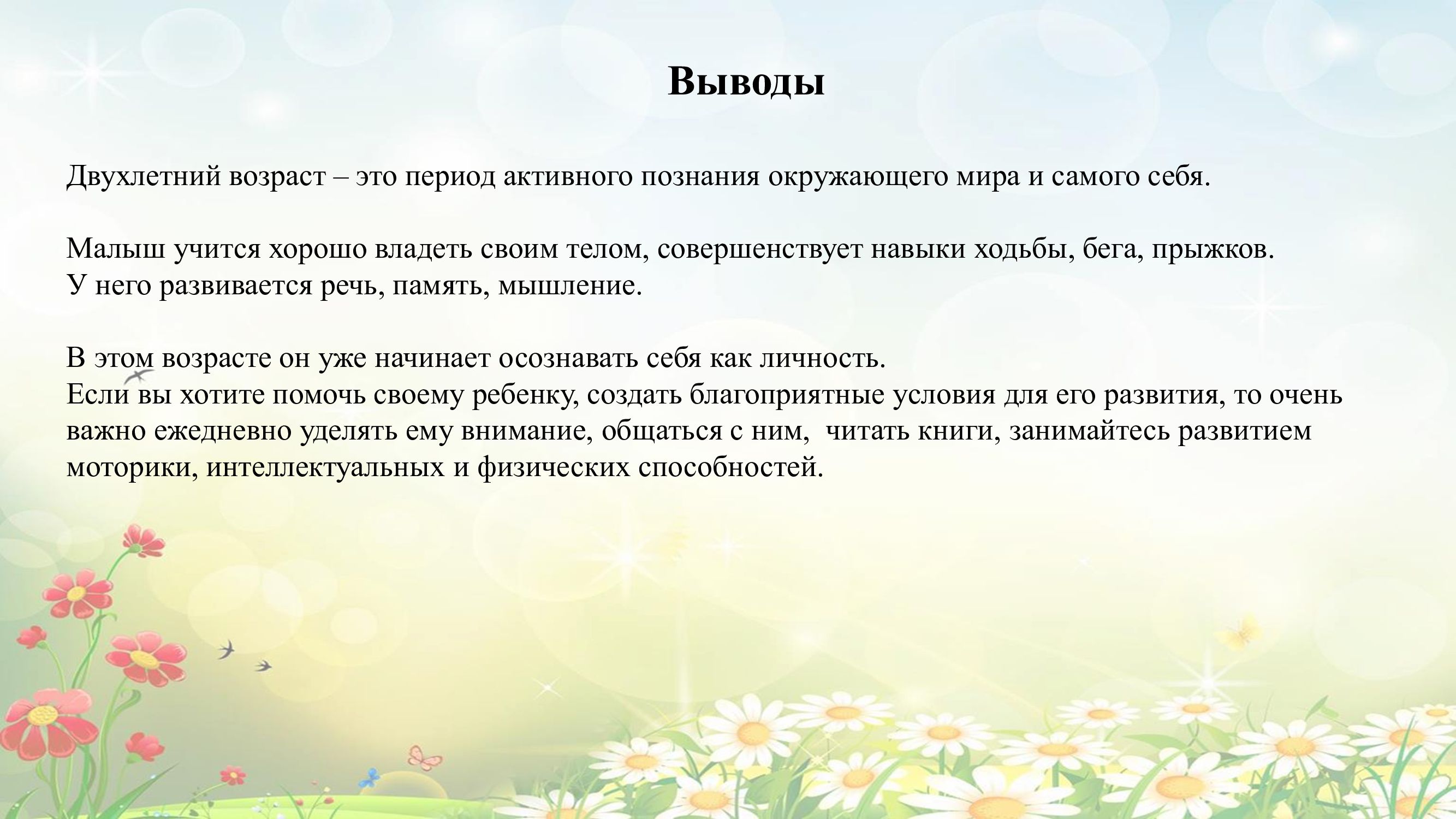 Выводы

Двухлетний возраст – это период активного познания окружающего мира и самого себя.

Малыш учится хорошо владеть своим телом, совершенствует навыки ходьбы, бега, прыжков.
У него развивается речь, память, мышление.

В этом возрасте он уже начинает осознавать себя как личность.
Если вы хотите помочь своему ребенку, создать благоприятные условия для его развития, то очень важно ежедневно уделять ему внимание, общаться с ним,  читать книги, занимайтесь развитием моторики, интеллектуальных и физических способностей.